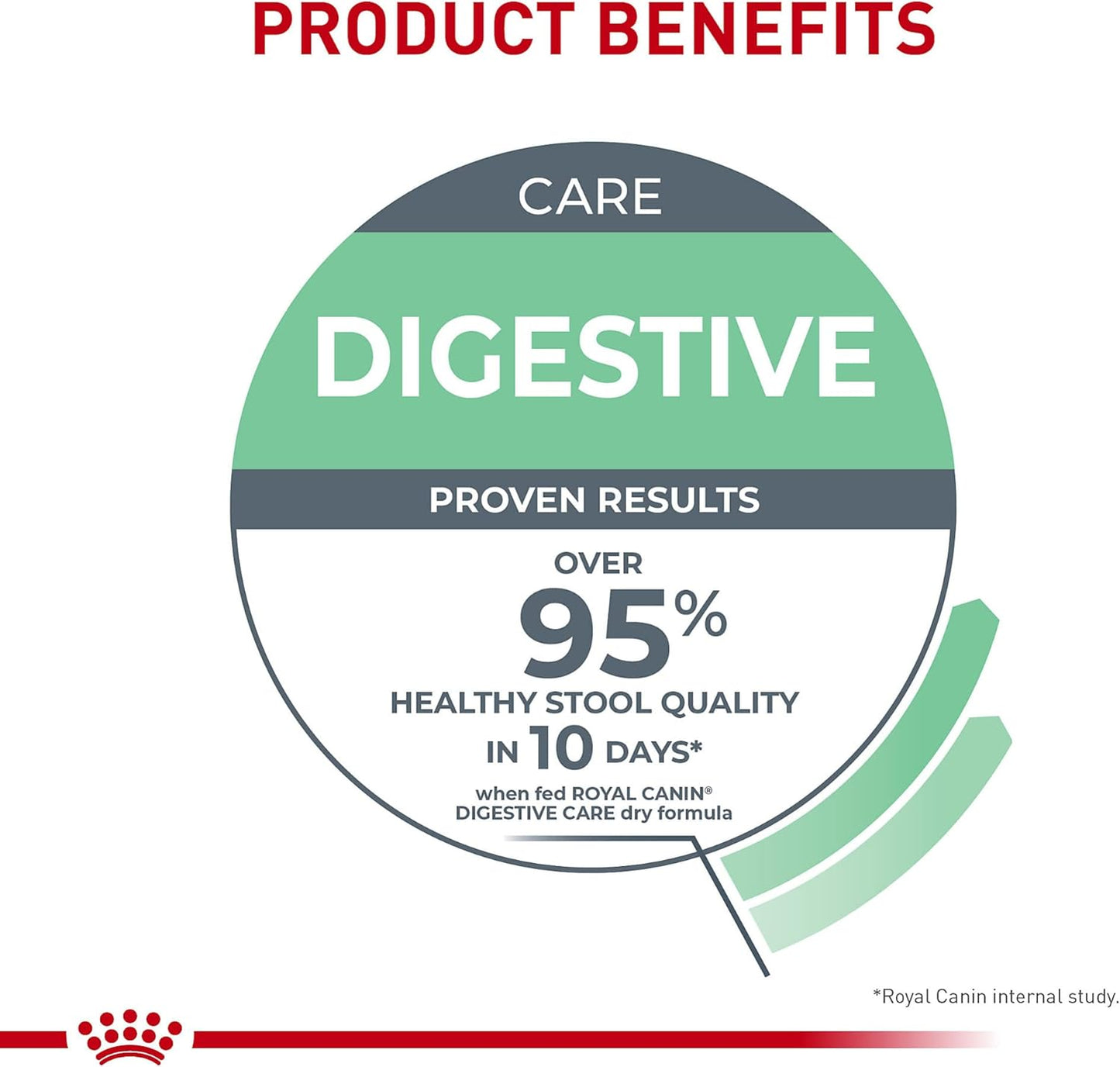 PRODUCT BENEFITS

CARE

DIGESTIVE

PROVEN RESULTS

OVER

95%

HEALTHY STOOL QUALITY IN 10 DAYS*

when fed ROYAL CANIN® DIGESTIVE CARE dry formula

*Royal Canin internal study.